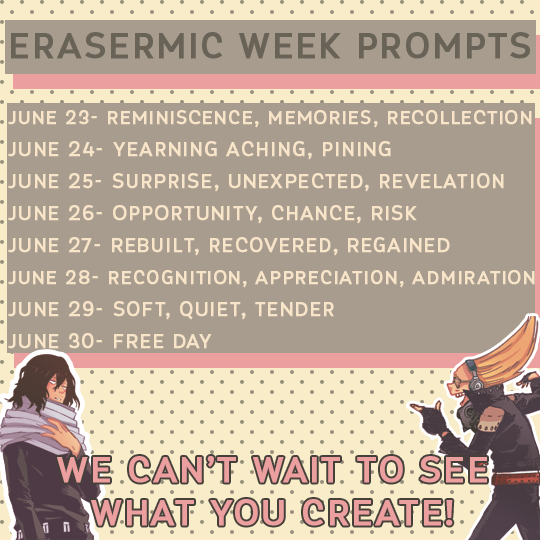 ERASERMIC WEEK PROMPTS

JUNE 23- REMINISCENCE, MEMORIES, RECOLLECTION
JUNE 24- YEARNING ACHING, PINING
JUNE 25- SURPRISE, UNEXPECTED, REVELATION
JUNE 26- OPPORTUNITY, CHANCE, RISK
JUNE 27- REBUILT, RECOVERED, REGAINED
JUNE 28- RECOGNITION, APPRECIATION, ADMIRATION
JUNE 29- SOFT, QUIET, TENDER
JUNE 30- FREE DAY

WE CAN'T WAIT TO SEE WHAT YOU CREATE!